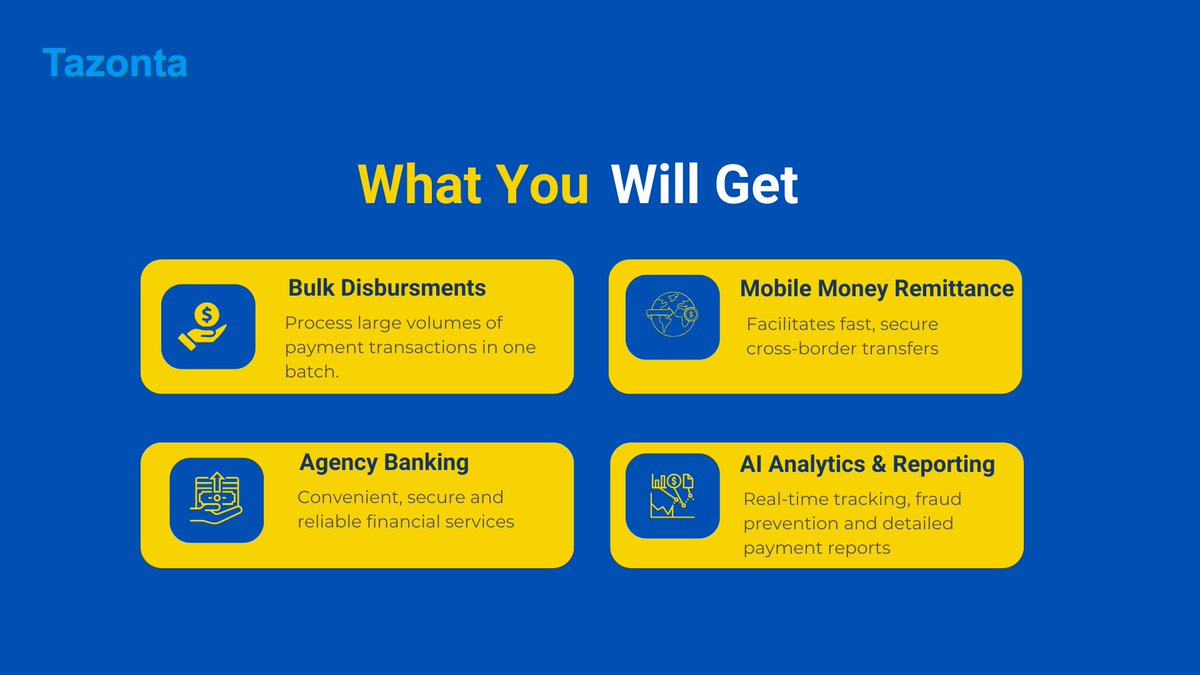 Tazonta

What You Will Get

Bulk Disbursments
Process large volumes of payment transactions in one batch.

Mobile Money Remittance
Facilitates fast, secure cross-border transfers

Agency Banking
Convenient, secure and reliable financial services

AI Analytics & Reporting
Real-time tracking, fraud prevention and detailed payment reports